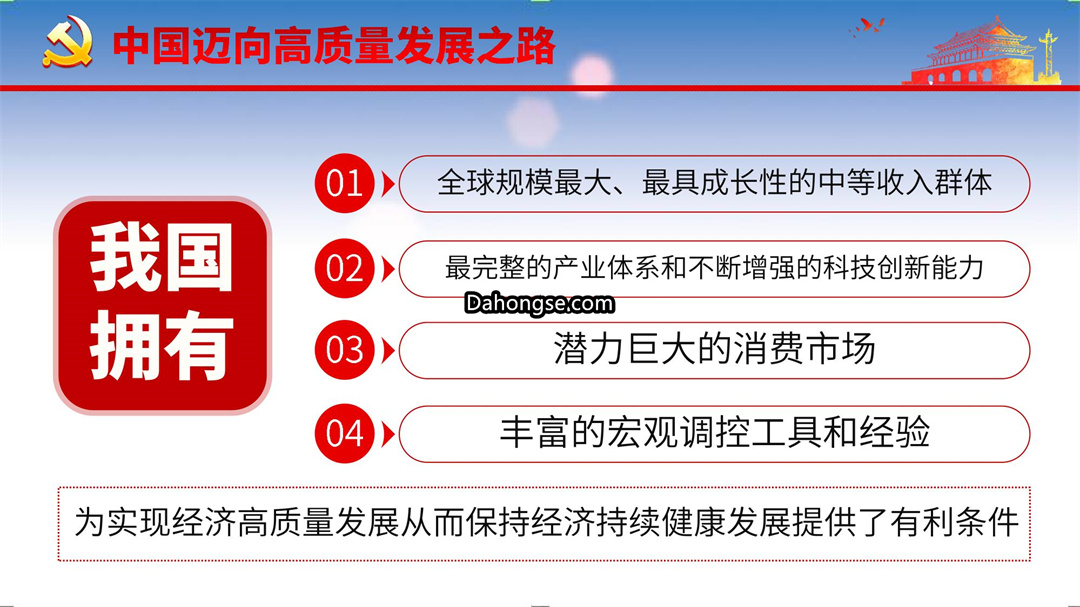 中国迈向高质量发展之路

我国拥有

01 全球规模最大、最具成长性的中等收入群体

02 最完整的产业体系和不断增强的科技创新能力

Dahongse.com

03 潜力巨大的消费市场

04 丰富的宏观调控工具和经验

为实现经济高质量发展从而保持经济持续健康发展提供了有利条件